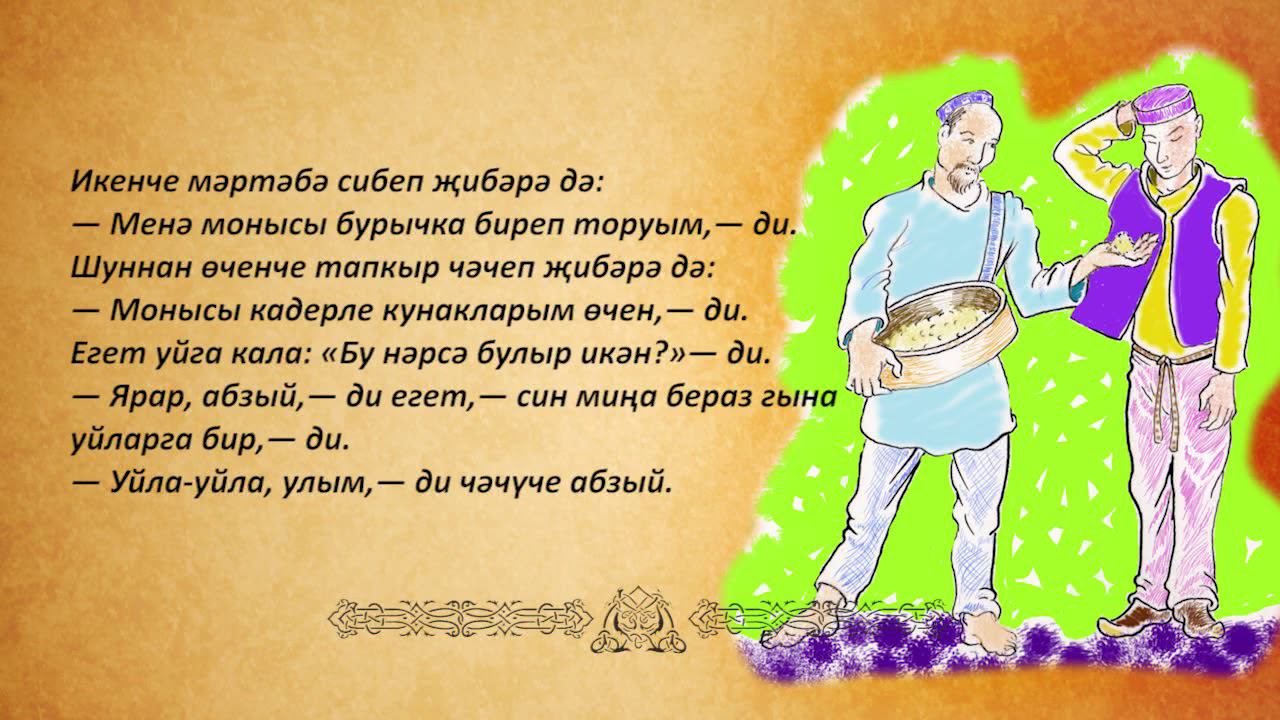 Икенче мәртәбә сибеп җибәрә дә:
— Менә монысы бурычка биреп торуым,— ди.
Шуннан өченче тапкыр чәчеп җибәрә дә:
— Монысы кадерле кунакларым өчен,— ди.
Егет уйга кала: «Бу нәрсә булыр икән?»— ди.
— Ярар, абзый,— ди егет,— син миңа бераз гына уйларга бир,— ди.
— Уйла-уйла, улым,— ди чәчүче абзый.